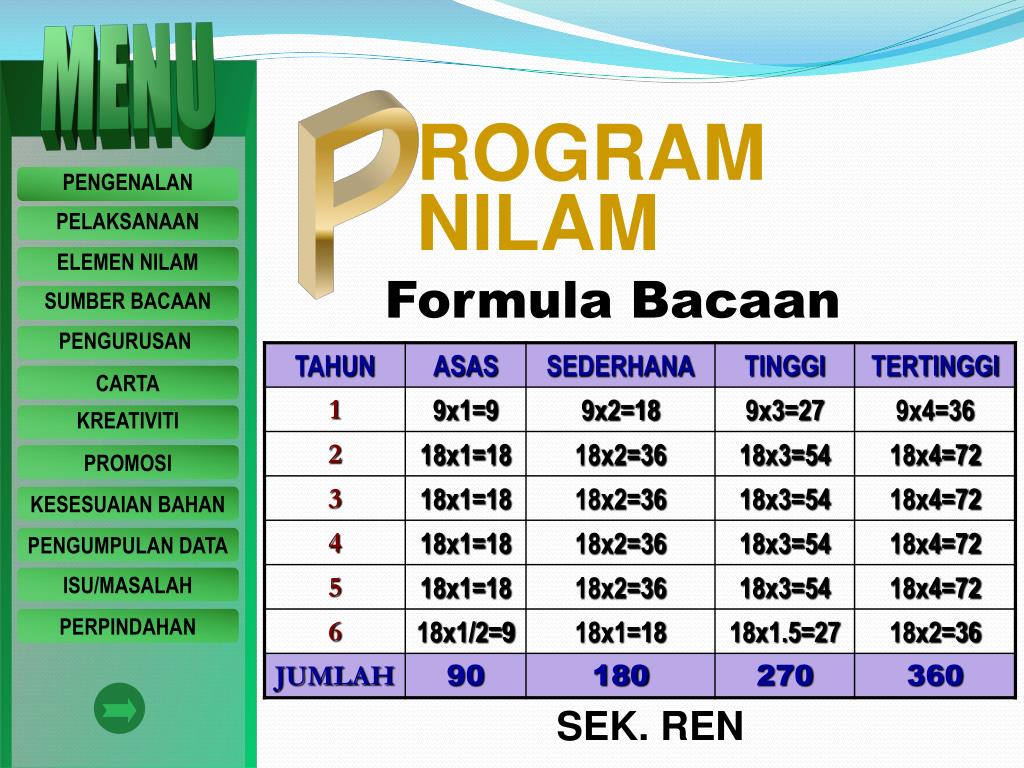 MENU

PENGENALAN
PELAKSANAAN
ELEMEN NILAM
SUMBER BACAAN
PENGURUSAN
CARTA
KREATIVITI
PROMOSI
KESESUAIAN BAHAN
PENGUMPULAN DATA
ISU/MASALAH
PERPINDAHAN

PROGRAM NILAM

Formula Bacaan

| TAHUN | ASAS | SEDERHANA | TINGGI | TERTINGGI |
|---|---|---|---|---|
| 1 | 9x1=9 | 9x2=18 | 9x3=27 | 9x4=36 |
| 2 | 18x1=18 | 18x2=36 | 18x3=54 | 18x4=72 |
| 3 | 18x1=18 | 18x2=36 | 18x3=54 | 18x4=72 |
| 4 | 18x1=18 | 18x2=36 | 18x3=54 | 18x4=72 |
| 5 | 18x1=18 | 18x2=36 | 18x3=54 | 18x4=72 |
| 6 | 18x1/2=9 | 18x1=18 | 18x1.5=27 | 18x2=36 |
| JUMLAH | 90 | 180 | 270 | 360 |

SEK. REN